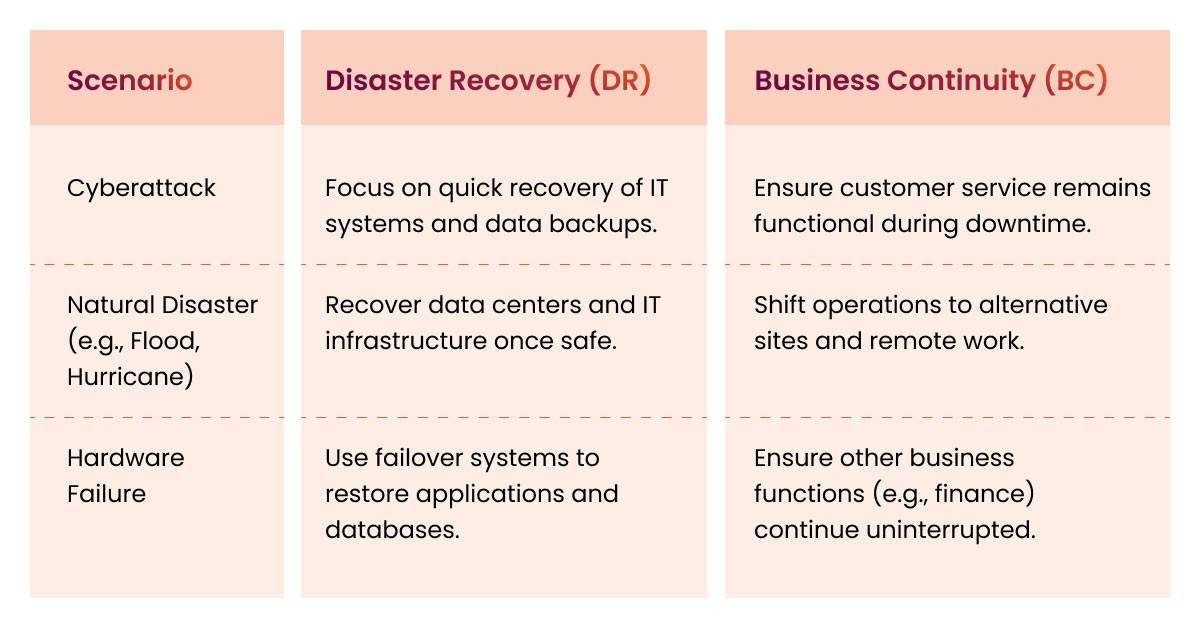 | Scenario | Disaster Recovery (DR) | Business Continuity (BC) |
|---|---|---|
| Cyberattack | Focus on quick recovery of IT systems and data backups. | Ensure customer service remains functional during downtime. |
| Natural Disaster (e.g., Flood, Hurricane) | Recover data centers and IT infrastructure once safe. | Shift operations to alternative sites and remote work. |
| Hardware Failure | Use failover systems to restore applications and databases. | Ensure other business functions (e.g., finance) continue uninterrupted. |